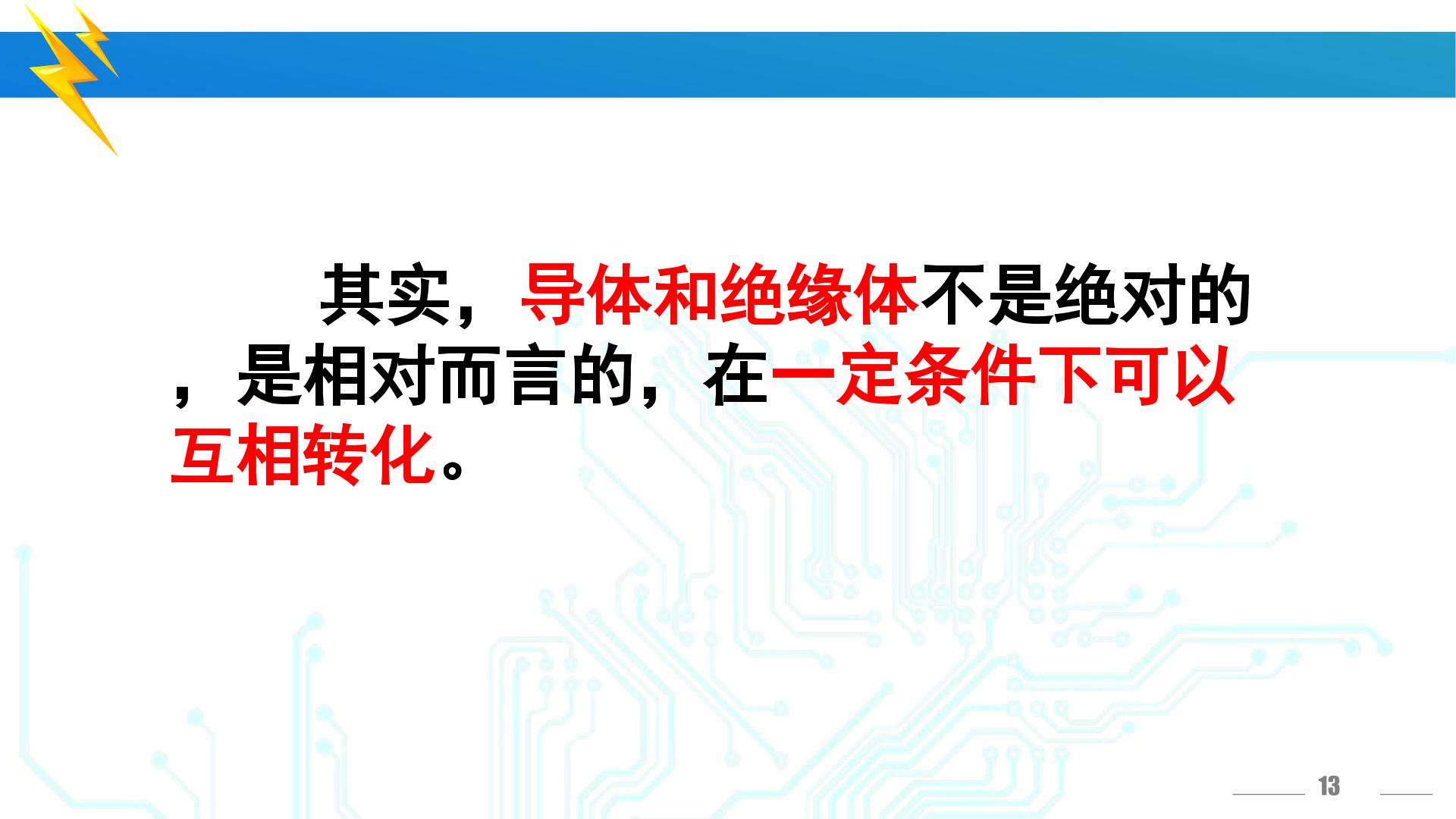 其实，导体和绝缘体不是绝对的，是相对而言的，在一定条件下可以互相转化。

13